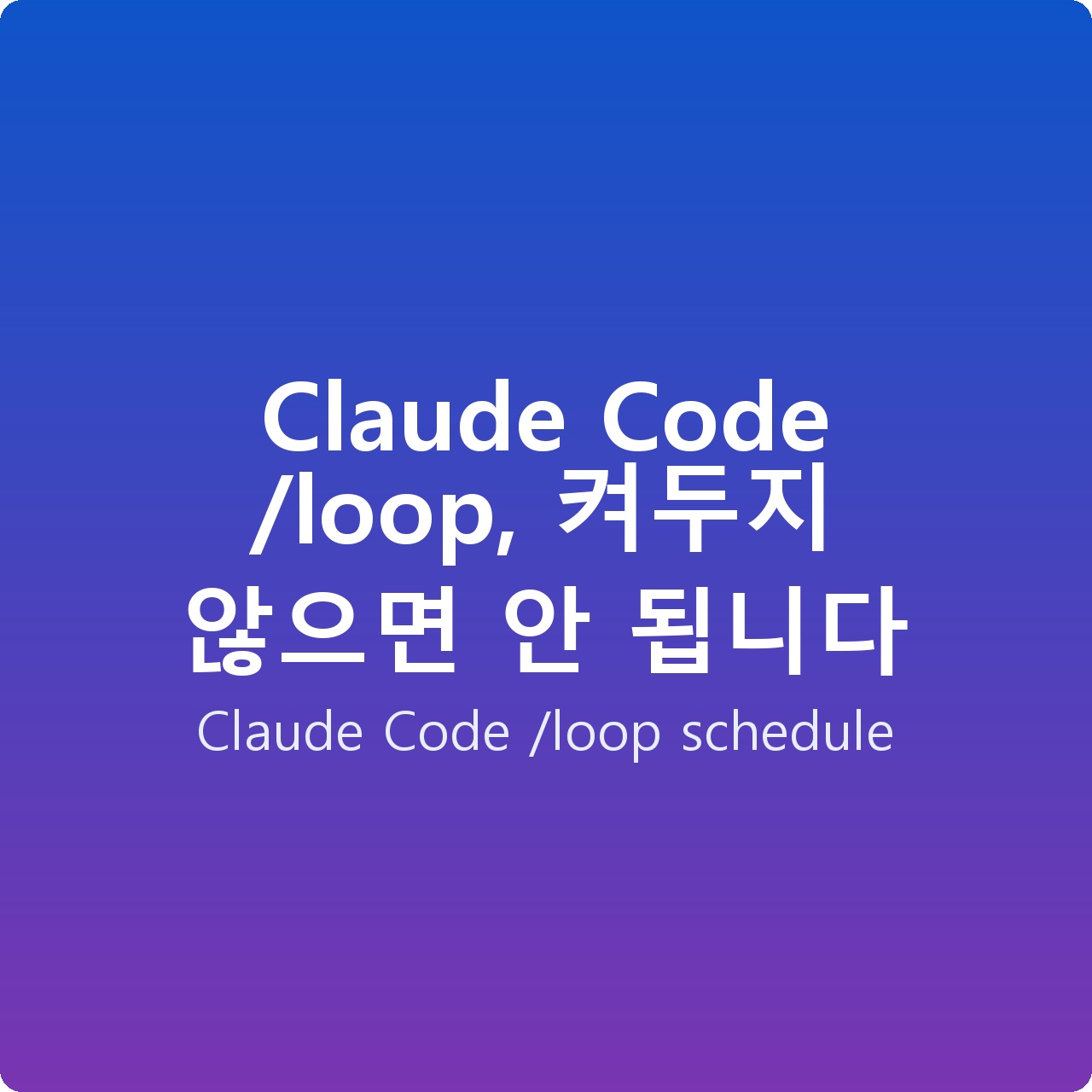 Claude Code /loop, 켜두지 않으면 안 됩니다

Claude Code /loop schedule